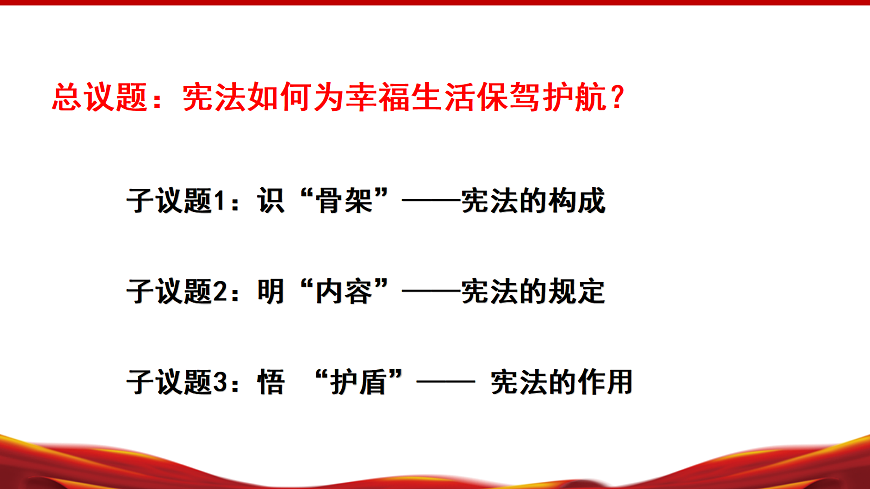 总议题：宪法如何为幸福生活保驾护航？

子议题1：识“骨架”——宪法的构成

子议题2：明“内容”——宪法的规定

子议题3：悟 “护盾”—— 宪法的作用